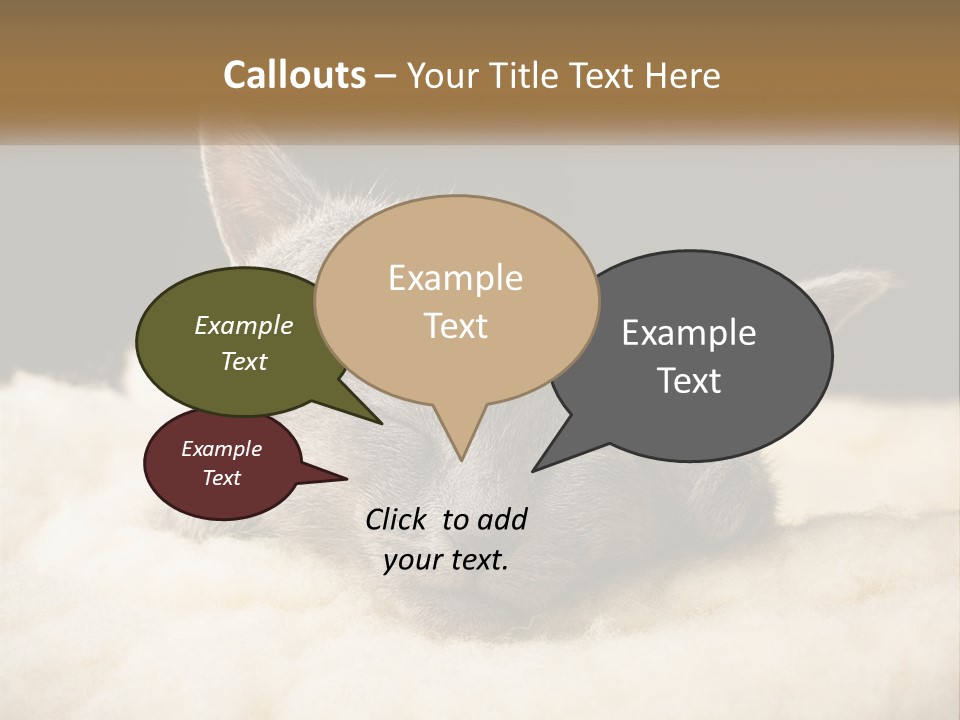 Callouts – Your Title Text Here

Example Text

Example Text

Example Text

Example Text

Click to add your text.